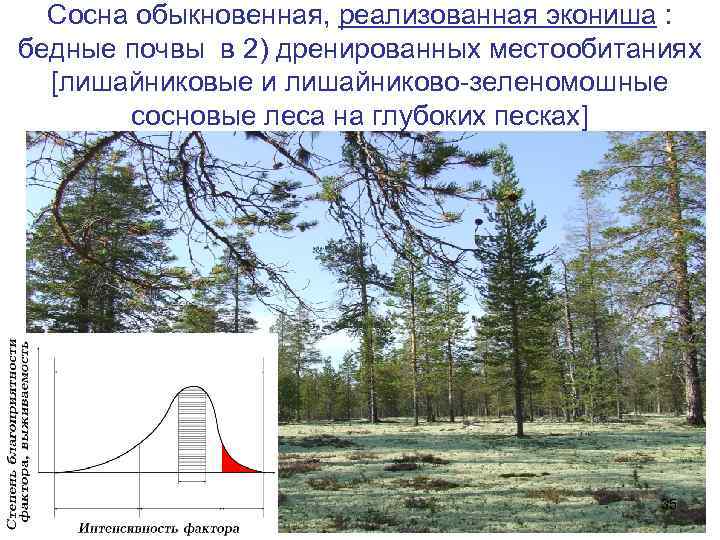 Сосна обыкновенная, реализованная экониша : бедные почвы в 2) дренированных местообитаниях [лишайниковые и лишайниково-зеленомошные сосновые леса на глубоких песках]

Степень благоприятности фактора, выживаемость

Интенсивность фактора

35